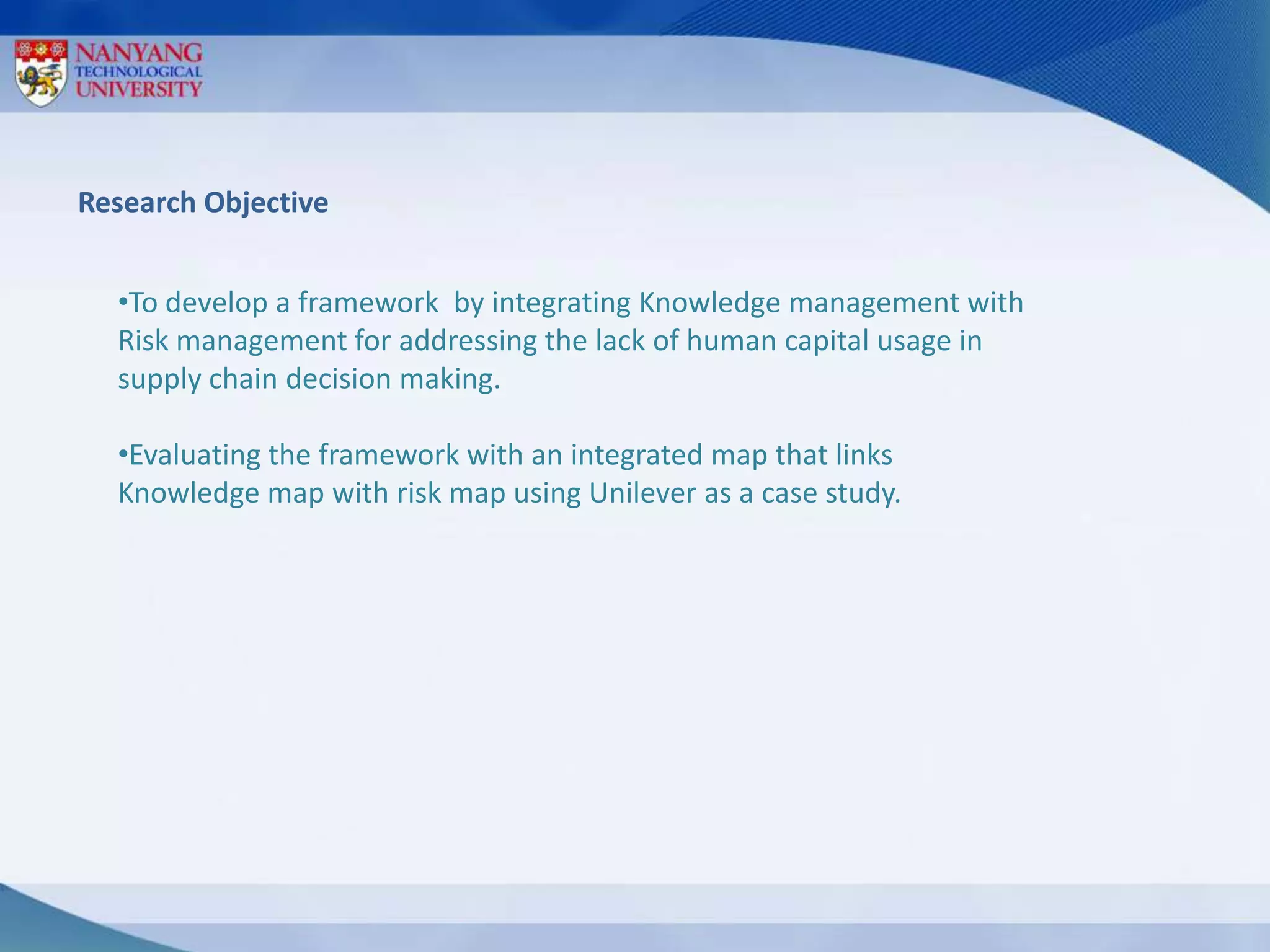 NANYANG TECHNOLOGICAL UNIVERSITY

Research Objective

•To develop a framework  by integrating Knowledge management with Risk management for addressing the lack of human capital usage in supply chain decision making.

•Evaluating the framework with an integrated map that links Knowledge map with risk map using Unilever as a case study.